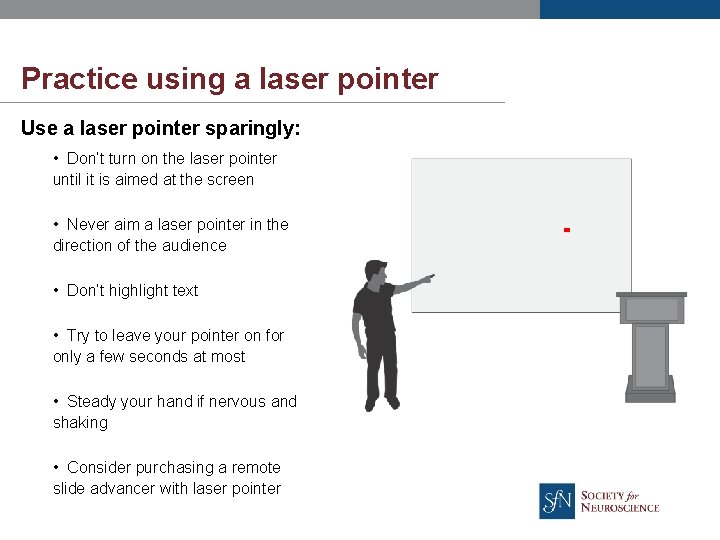 Practice using a laser pointer

Use a laser pointer sparingly:

• Don't turn on the laser pointer until it is aimed at the screen

• Never aim a laser pointer in the direction of the audience

• Don't highlight text

• Try to leave your pointer on for only a few seconds at most

• Steady your hand if nervous and shaking

• Consider purchasing a remote slide advancer with laser pointer

SfN SOCIETY for NEUROSCIENCE